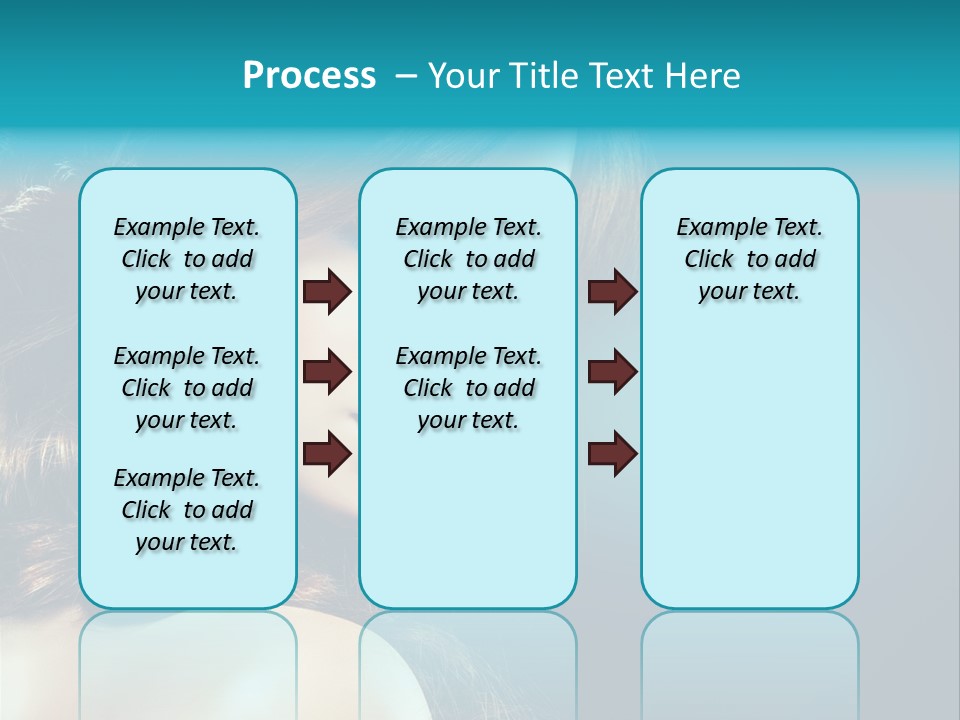 Process – Your Title Text Here

Example Text. Click to add your text.

Example Text. Click to add your text.

Example Text. Click to add your text.

Example Text. Click to add your text.

Example Text. Click to add your text.

Example Text. Click to add your text.